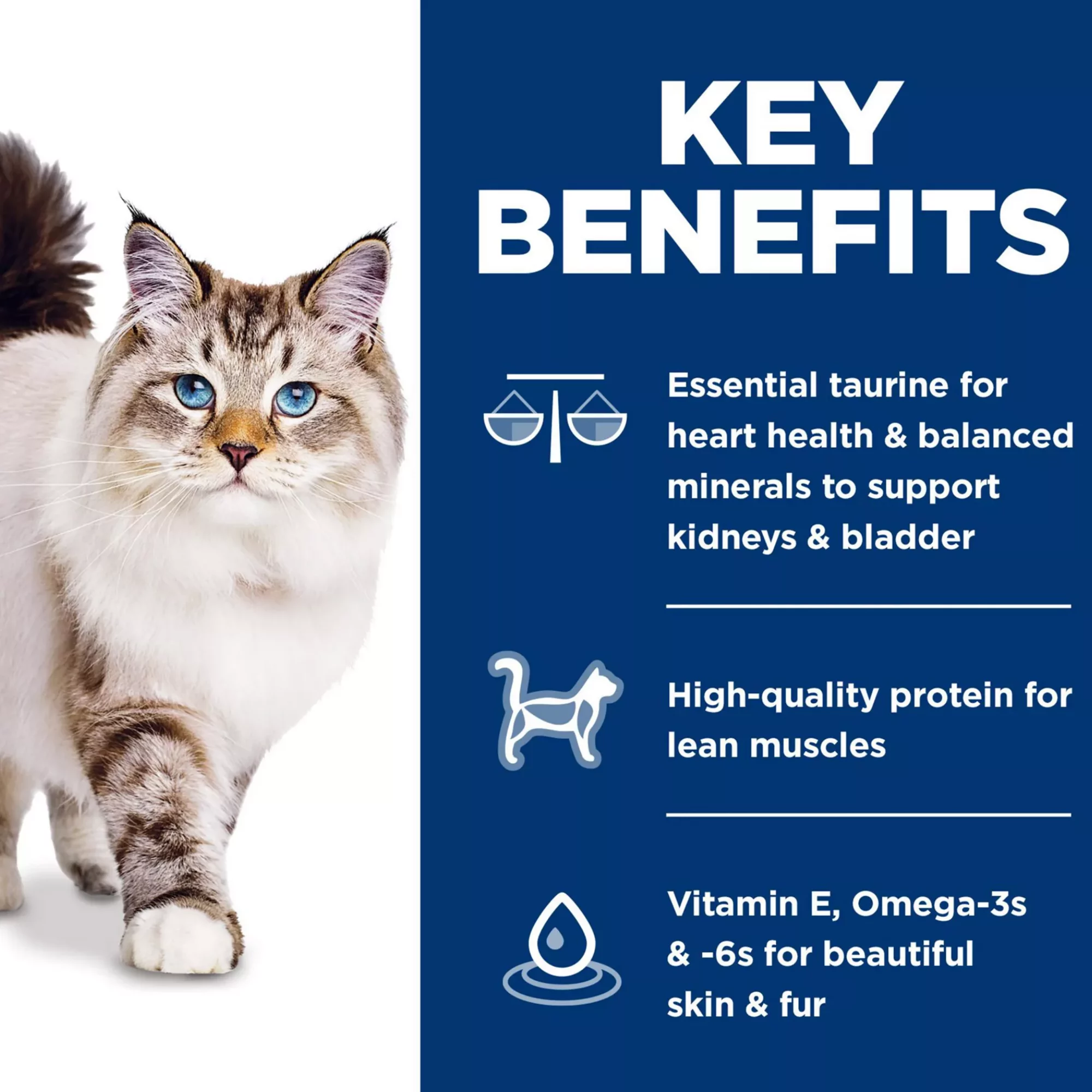 KEY BENEFITS

Essential taurine for heart health & balanced minerals to support kidneys & bladder

High-quality protein for lean muscles

Vitamin E, Omega-3s & -6s for beautiful skin & fur